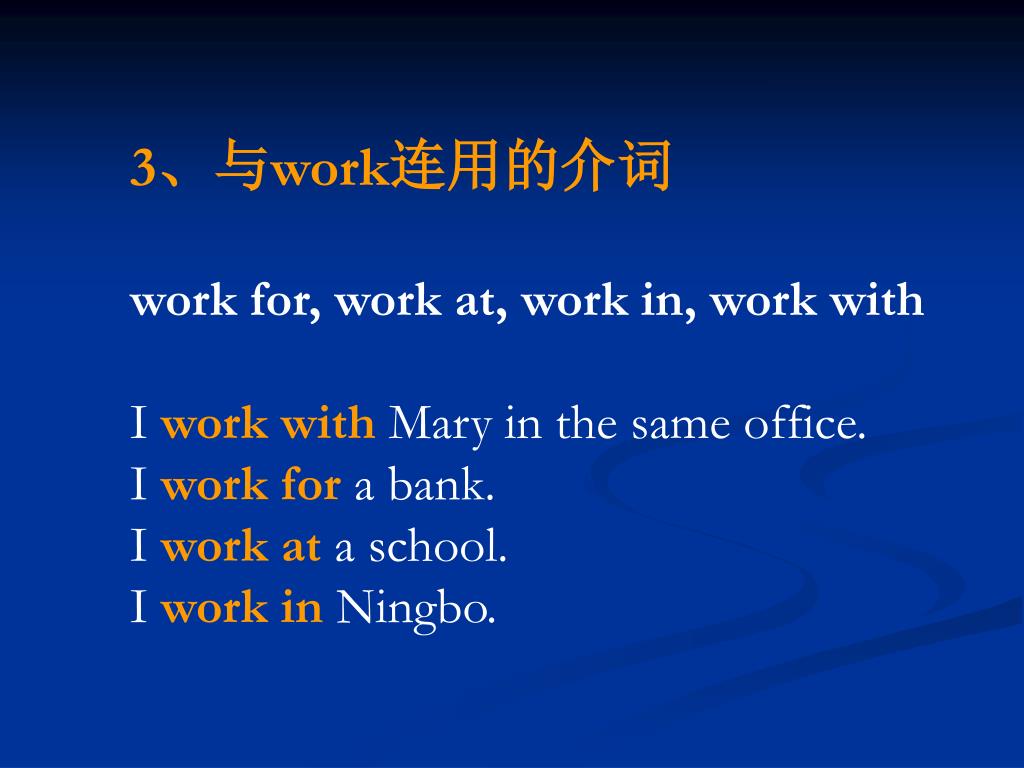 3、与work连用的介词

work for, work at, work in, work with

I work with Mary in the same office.
I work for a bank.
I work at a school.
I work in Ningbo.